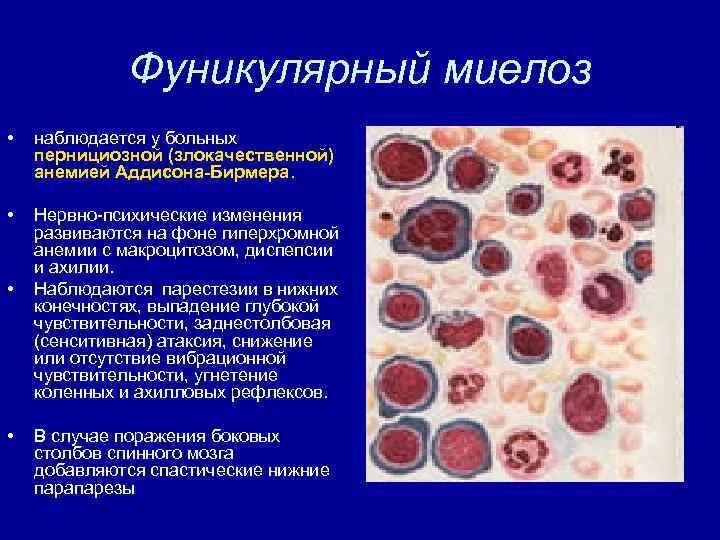 Фуникулярный миелоз

• наблюдается у больных пернициозной (злокачественной) анемией Аддисона-Бирмера.

• Нервно-психические изменения развиваются на фоне гиперхромной анемии с макроцитозом, диспепсии и ахилии.

• Наблюдаются парестезии в нижних конечностях, выпадение глубокой чувствительности, заднестолбовая (сенситивная) атаксия, снижение или отсутствие вибрационной чувствительности, угнетение коленных и ахилловых рефлексов.

• В случае поражения боковых столбов спинного мозга добавляются спастические нижние парапарезы